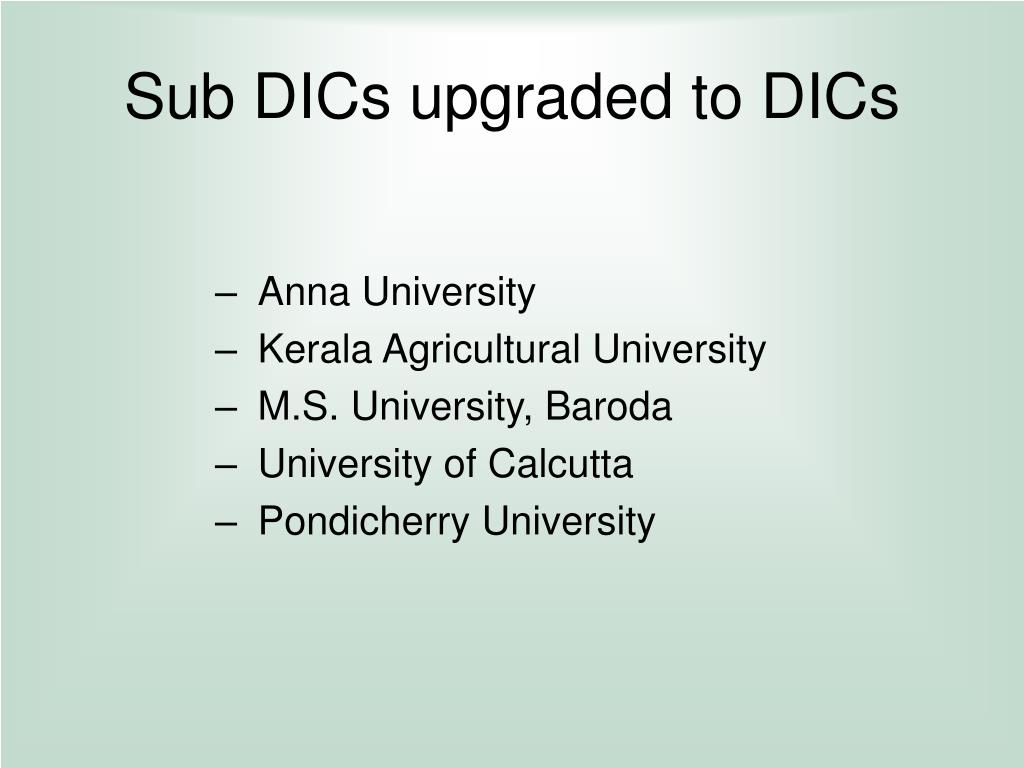 Sub DICs upgraded to DICs

– Anna University
– Kerala Agricultural University
– M.S. University, Baroda
– University of Calcutta
– Pondicherry University